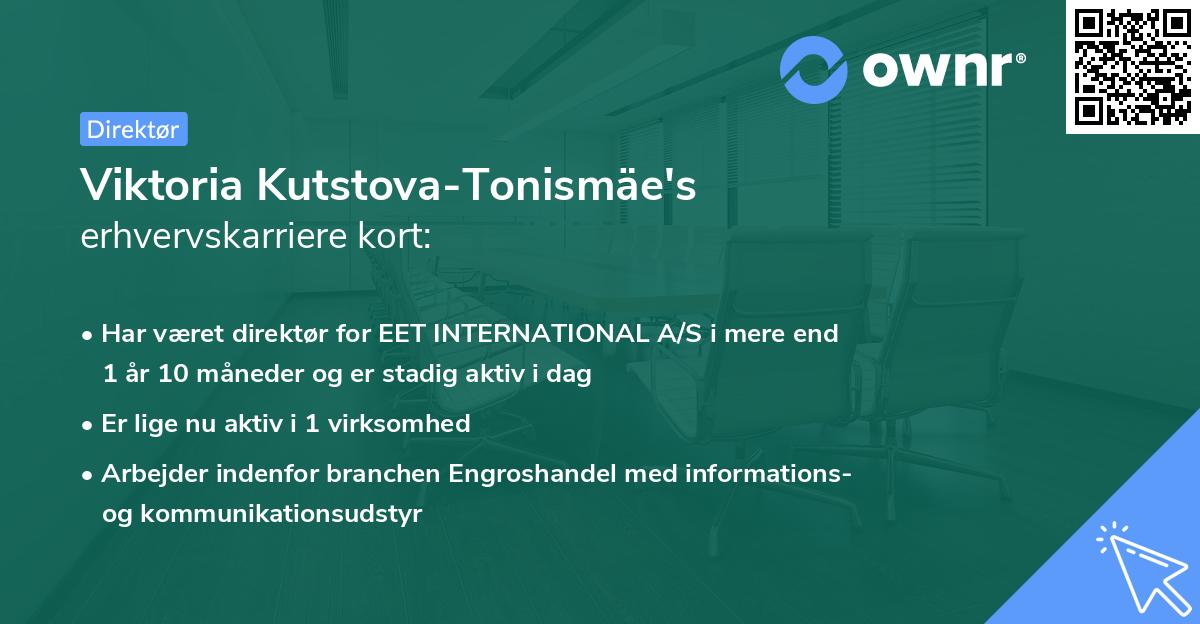 ownr®

Direktør

Viktoria Kutstova-Tonismäe's erhvervskarriere kort:

• Har været direktør for EET INTERNATIONAL A/S i mere end 1 år 10 måneder og er stadig aktiv i dag

• Er lige nu aktiv i 1 virksomhed

• Arbejder indenfor branchen Engroshandel med informations- og kommunikationsudstyr